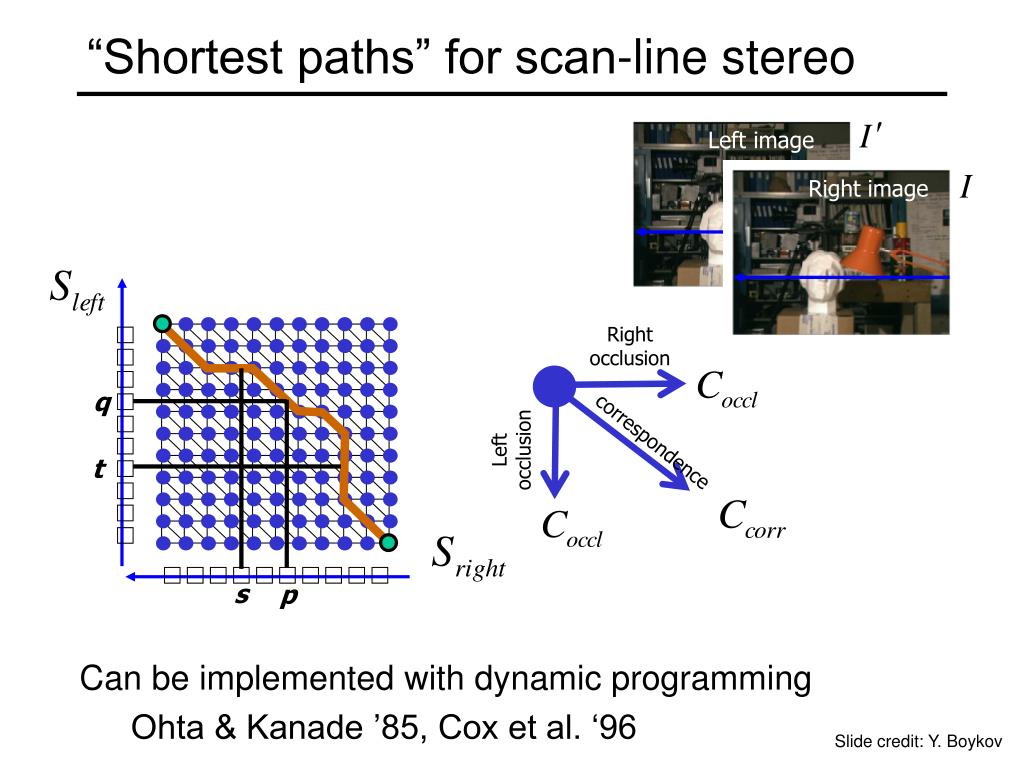 “Shortest paths” for scan-line stereo

Left image $I'$

Right image $I$

$S_{left}$

q

t

s p

$S_{right}$

Right occlusion

$C_{occl}$

Left occlusion

correspondence

$C_{occl}$

$C_{corr}$

Can be implemented with dynamic programming

Ohta & Kanade ’85, Cox et al. ‘96

Slide credit: Y. Boykov